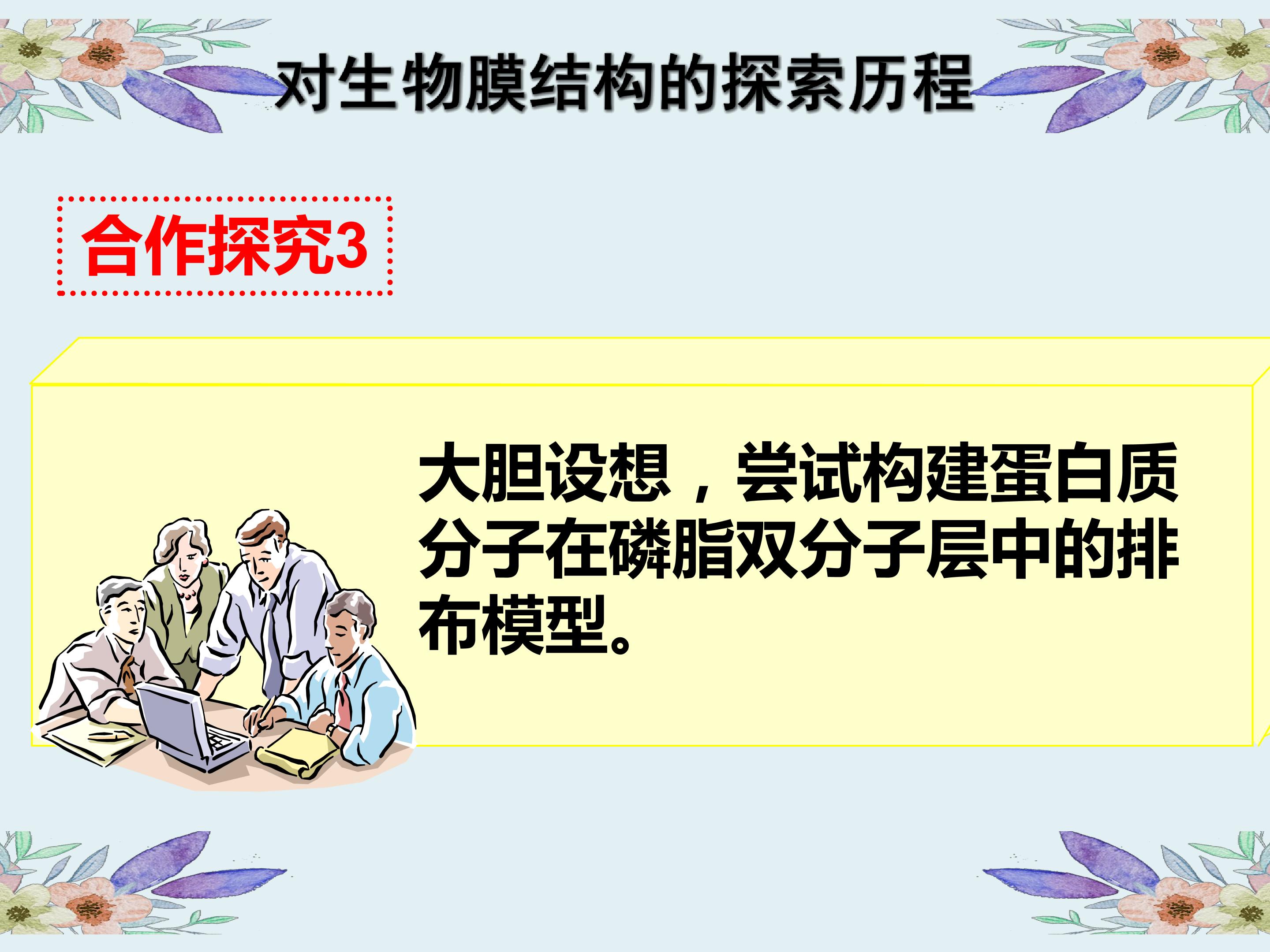 对生物膜结构的探索历程

合作探究3

大胆设想，尝试构建蛋白质分子在磷脂双分子层中的排布模型。